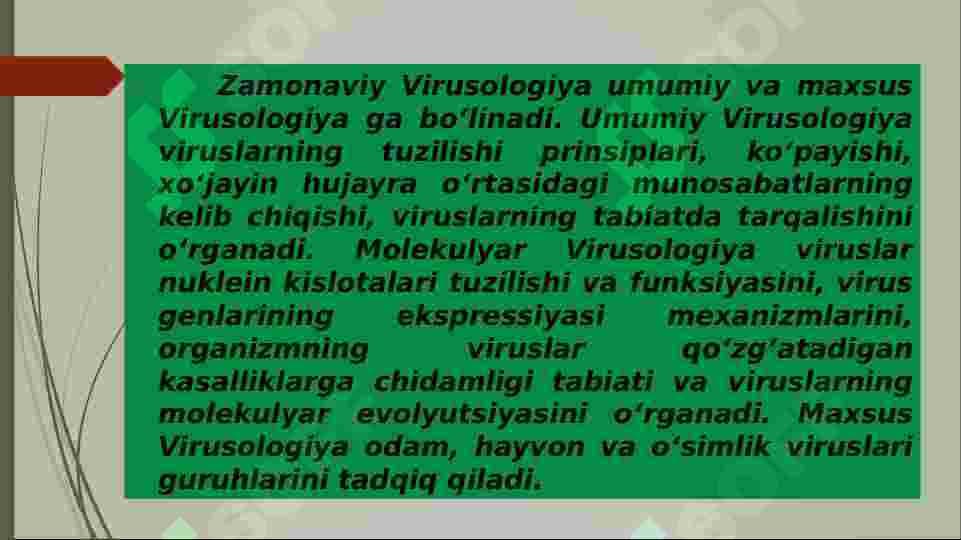 Zamonaviy Virusologiya umumiy va maxsus Virusologiya ga boʻlinadi. Umumiy Virusologiya viruslarning tuzilishi prinsiplari, koʻpayishi, xoʻjayin hujayra oʻrtasidagi munosabatlarning kelib chiqishi, viruslarning tabiatda tarqalishini oʻrganadi. Molekulyar Virusologiya viruslar nuklein kislotalari tuzilishi va funksiyasini, virus genlarining ekspressiyasi mexanizmlarini, organizmning viruslar qoʻzgʻatadigan kasalliklarga chidamligi tabiati va viruslarning molekulyar evolyutsiyasini oʻrganadi. Maxsus Virusologiya odam, hayvon va oʻsimlik viruslari guruhlarini tadqiq qiladi.